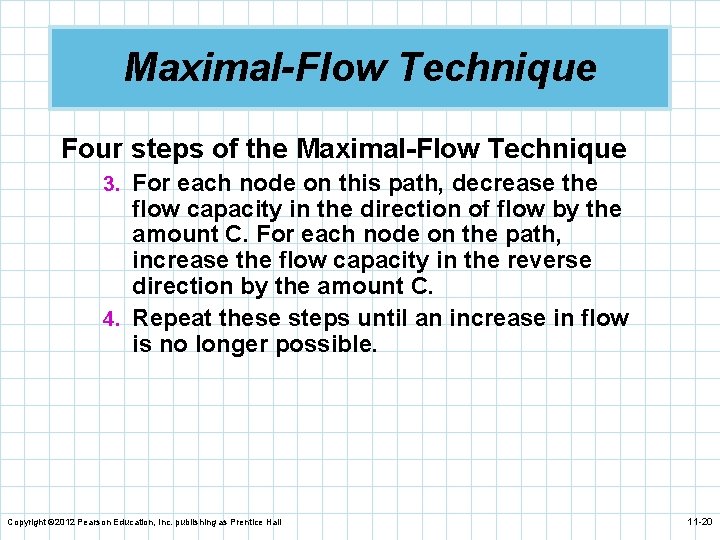 Maximal-Flow Technique

Four steps of the Maximal-Flow Technique

3. For each node on this path, decrease the flow capacity in the direction of flow by the amount C. For each node on the path, increase the flow capacity in the reverse direction by the amount C.

4. Repeat these steps until an increase in flow is no longer possible.

Copyright ©2012 Pearson Education, Inc. publishing as Prentice Hall

11-20